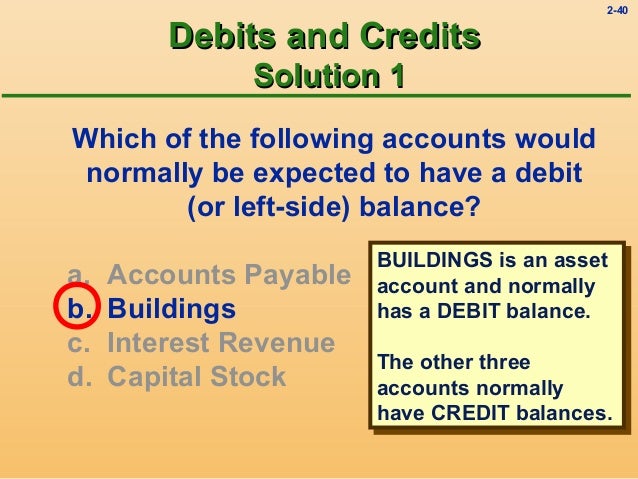 2-40

Debits and Credits
Solution 1

Which of the following accounts would normally be expected to have a debit (or left-side) balance?

a. Accounts Payable
b. Buildings
c. Interest Revenue
d. Capital Stock

BUILDINGS is an asset account and normally has a DEBIT balance.

The other three accounts normally have CREDIT balances.